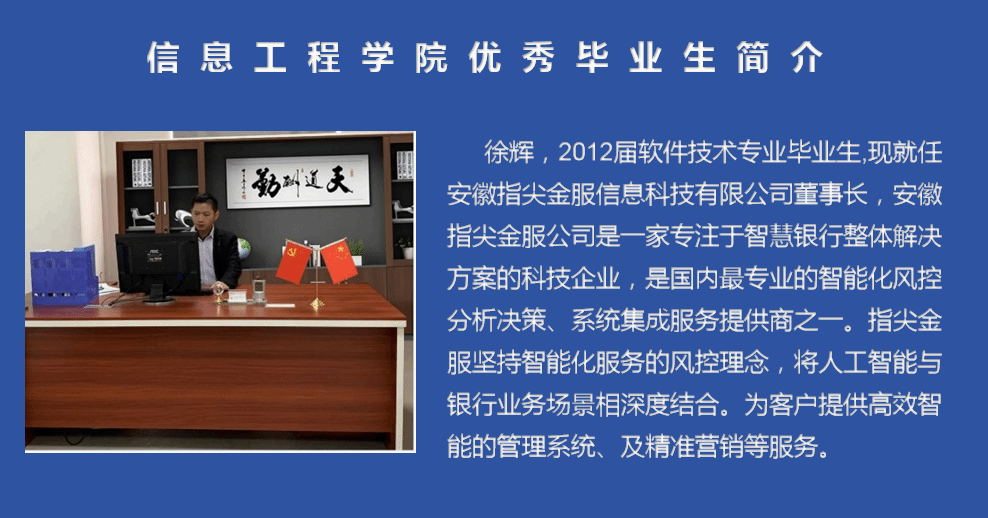 信息工程学院优秀毕业生简介

天道酬勤

徐辉，2012届软件技术专业毕业生,现就任安徽指尖金服信息科技有限公司董事长，安徽指尖金服公司是一家专注于智慧银行整体解决方案的科技企业，是国内最专业的智能化风控分析决策、系统集成服务提供商之一。指尖金服坚持智能化服务的风控理念，将人工智能与银行业务场景相深度结合。为客户提供高效智能的管理系统、及精准营销等服务。